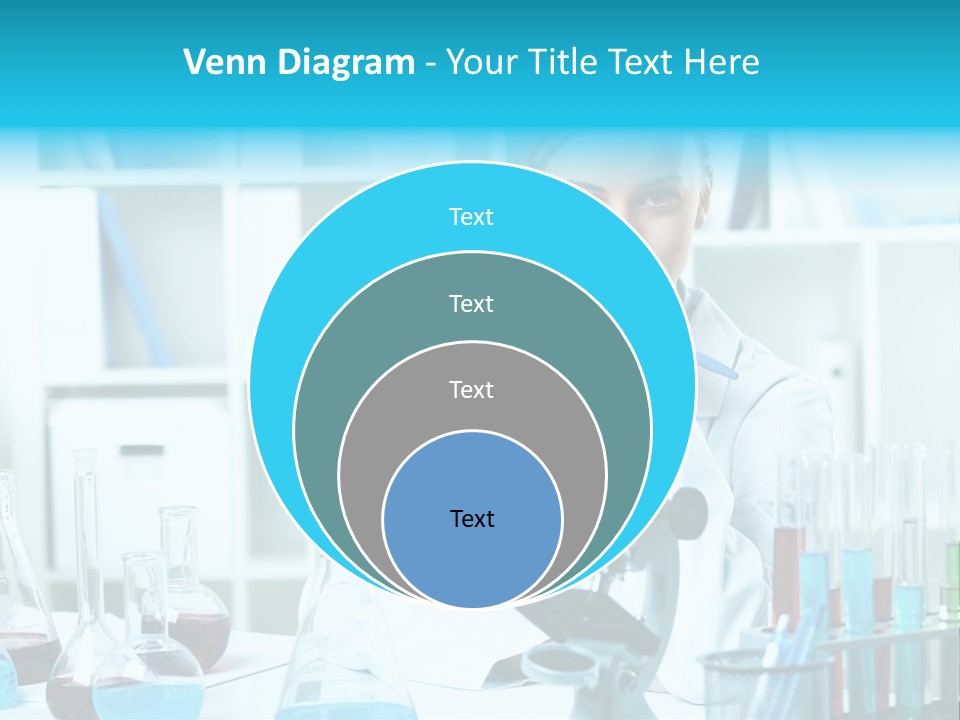 Venn Diagram - Your Title Text Here

Text

Text

Text

Text